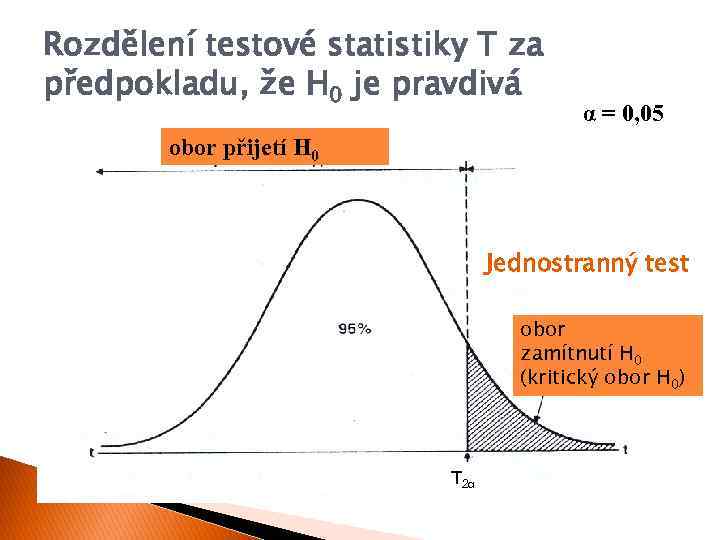 Rozdělení testové statistiky T za předpokladu, že $H_0$ je pravdivá

$\alpha = 0,05$

obor přijetí $H_0$

Jednostranný test

95%

obor zamítnutí $H_0$ (kritický obor $H_0$)

t

t

$T_{2\alpha}$